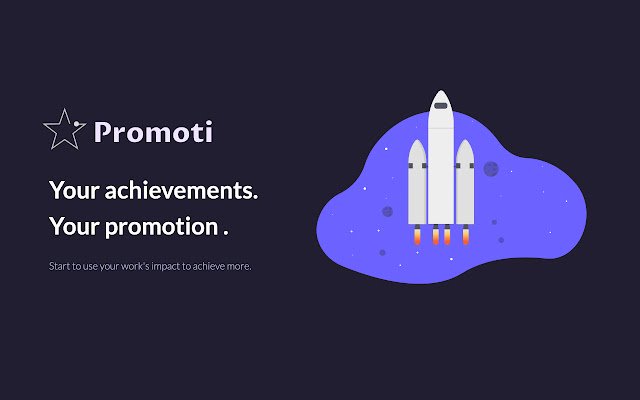 Promoti

Your achievements.
Your promotion .

Start to use your work's impact to achieve more.